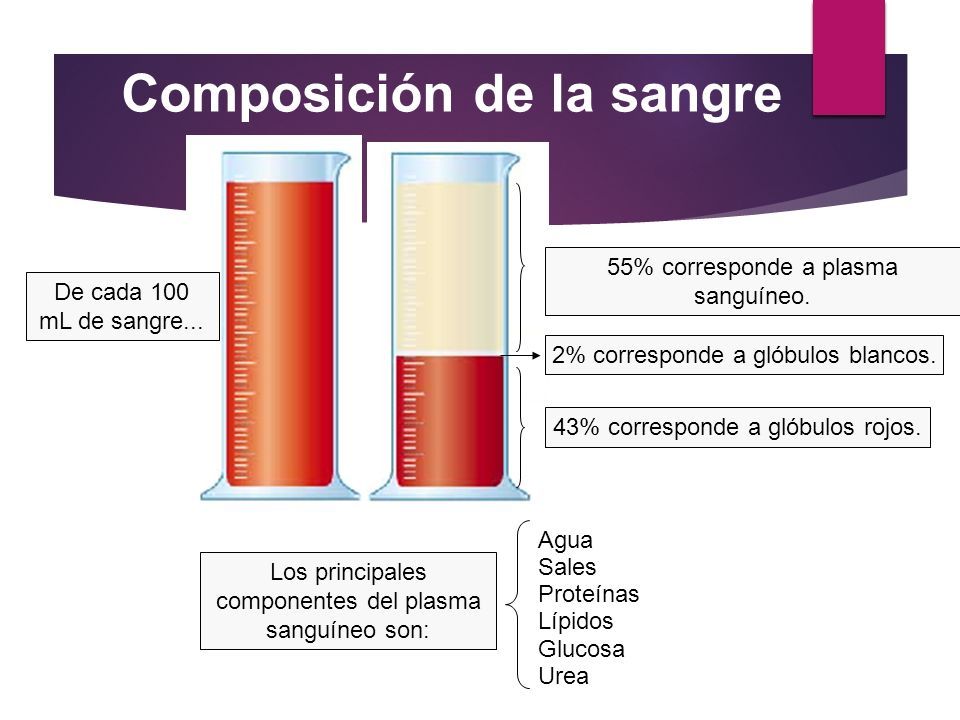 Composición de la sangre

De cada 100 mL de sangre...

55% corresponde a plasma sanguíneo.

2% corresponde a glóbulos blancos.

43% corresponde a glóbulos rojos.

Los principales componentes del plasma sanguíneo son:

Agua
Sales
Proteínas
Lípidos
Glucosa
Urea